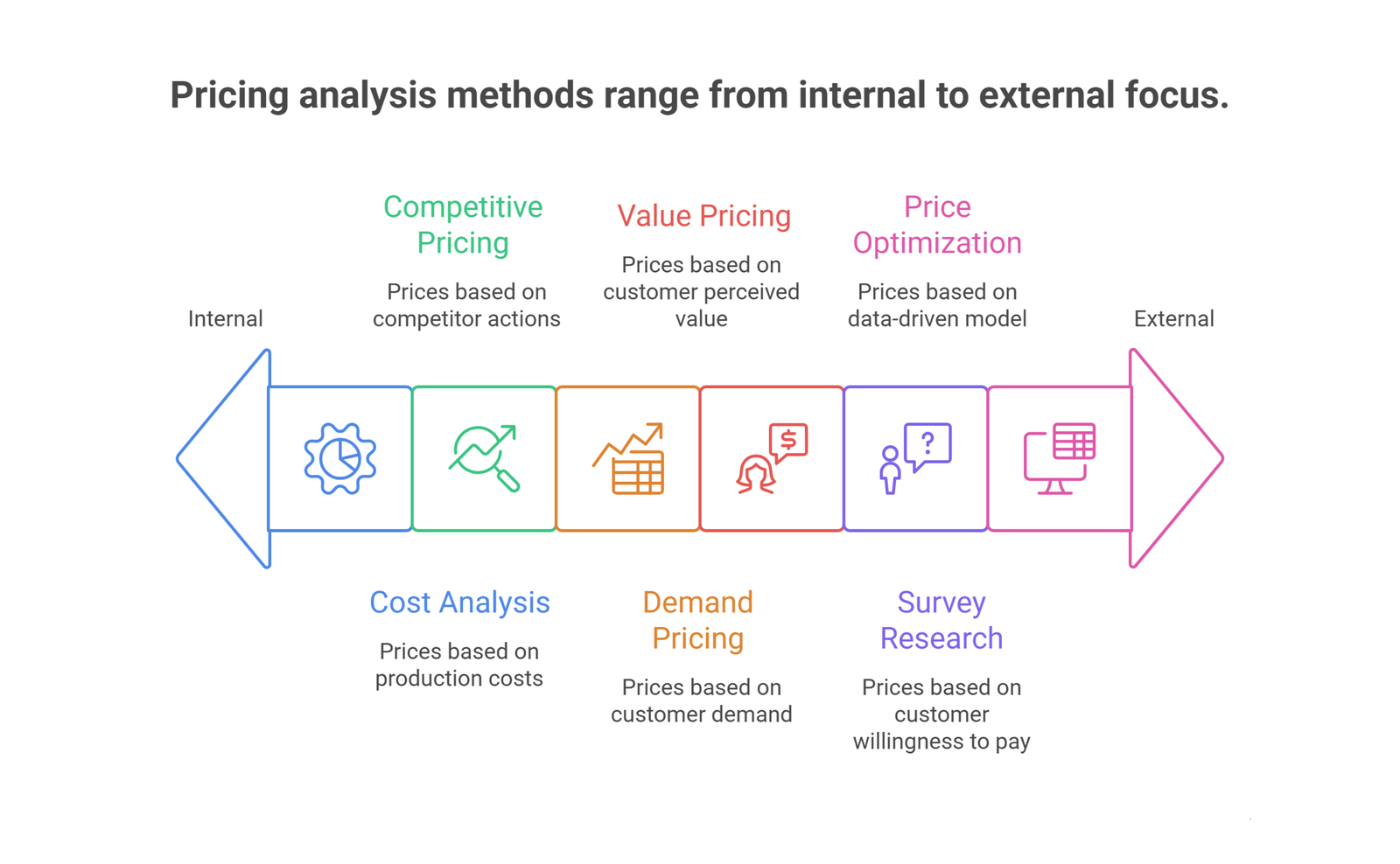 Pricing analysis methods range from internal to external focus.

Internal

Competitive Pricing

Prices based on competitor actions

Value Pricing

Prices based on customer perceived value

Price Optimization

Prices based on data-driven model

External

Cost Analysis

Prices based on production costs

Demand Pricing

Prices based on customer demand

Survey Research

Prices based on customer willingness to pay